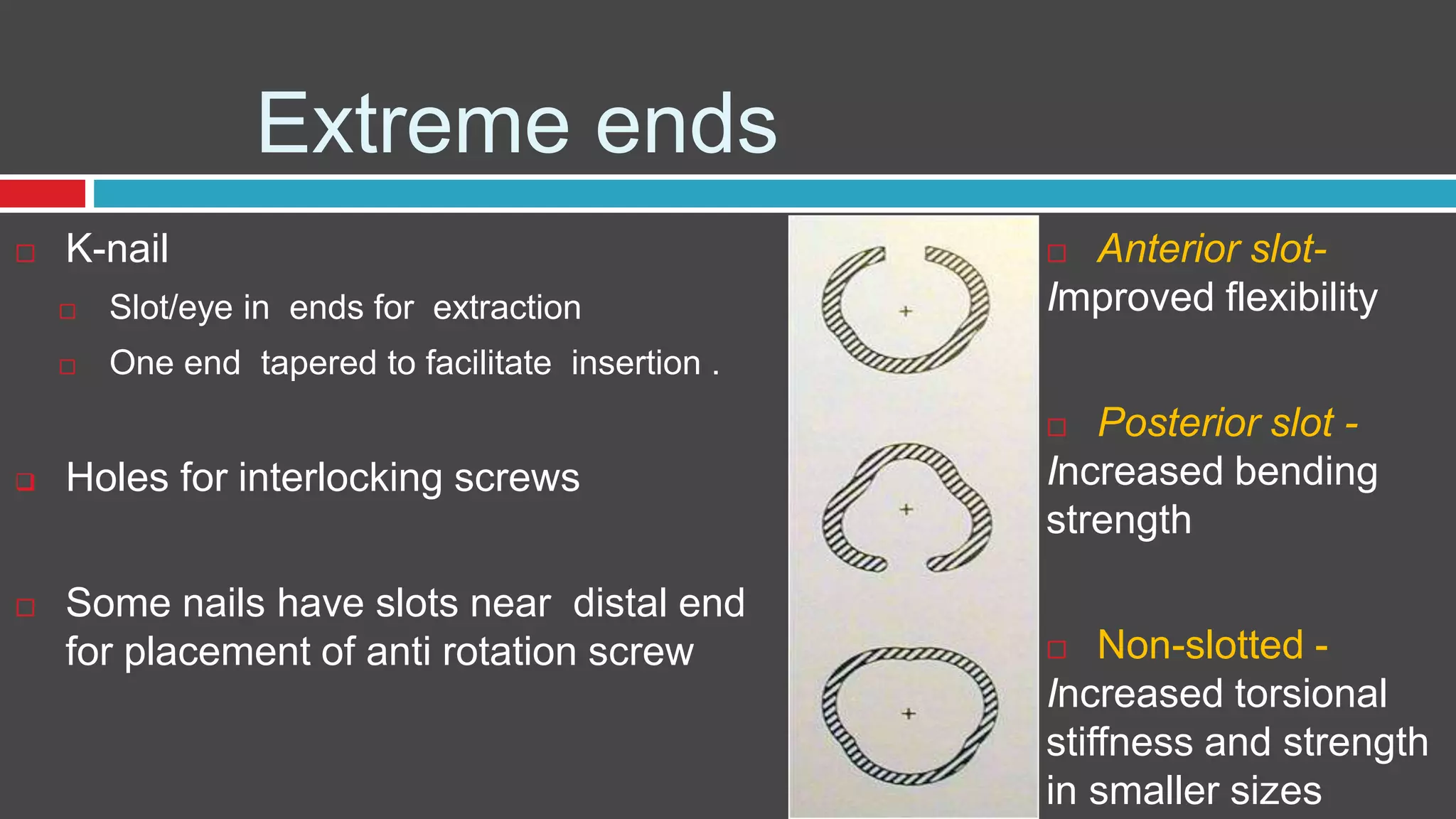 Extreme ends

K-nail

Slot/eye in ends for extraction

One end tapered to facilitate insertion .

Holes for interlocking screws

Some nails have slots near distal end for placement of anti rotation screw

+

+

+

Anterior slot- Improved flexibility

Posterior slot - Increased bending strength

Non-slotted - Increased torsional stiffness and strength in smaller sizes